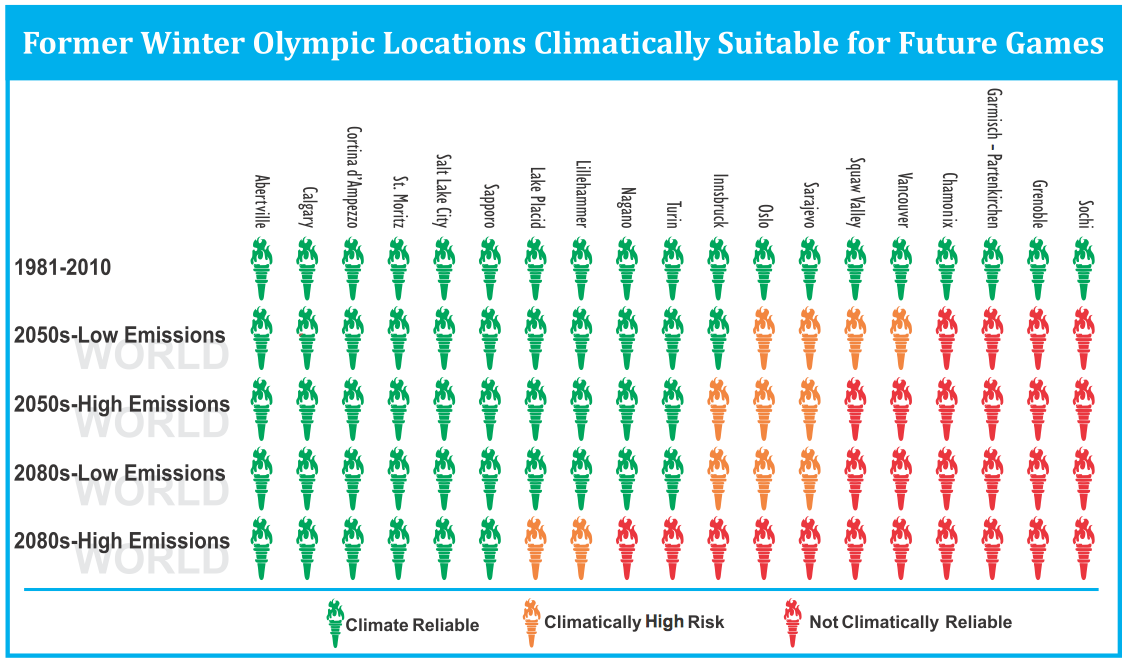 Former Winter Olympic Locations Climatically Suitable for Future Games

Albertville
Calgary
Cortina d'Ampezzo
St. Moritz
Salt Lake City
Sapporo
Lake Placid
Lillehammer
Nagano
Turin
Innsbruck
Oslo
Sarajevo
Squaw Valley
Vancouver
Chamonix
Garmisch - Partenkirchen
Grenoble
Sochi

1981-2010
2050s-Low Emissions
WORLD
2050s-High Emissions
WORLD
2080s-Low Emissions
WORLD
2080s-High Emissions
WORLD

Climate Reliable
Climatically High Risk
Not Climatically Reliable